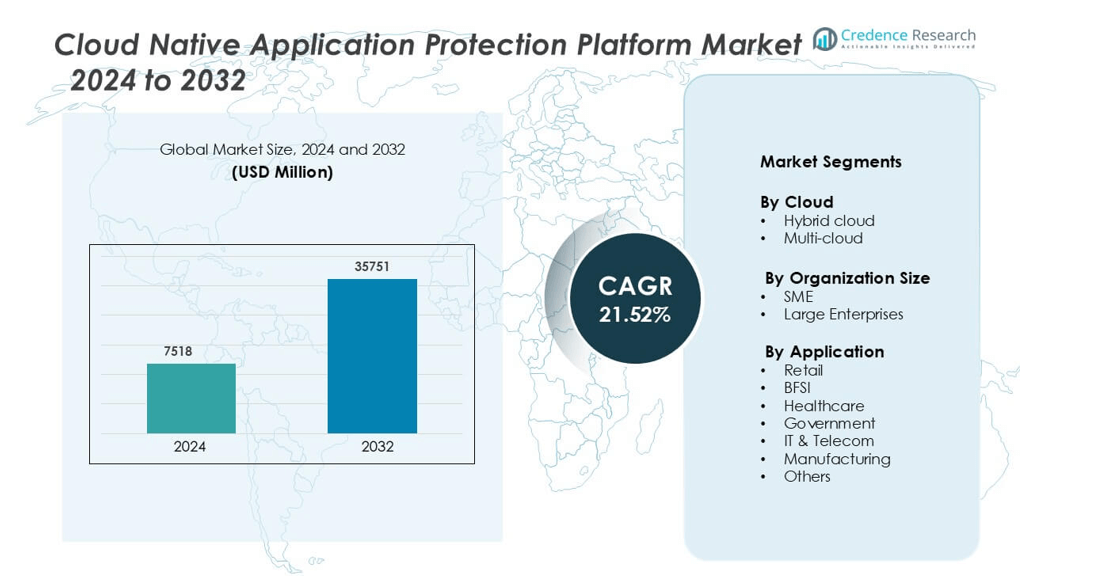 Cloud Native Application Protection Platform Market 2024 to 2032

Credence Research
Actionable Insights Delivered

Global Market Size, 2024 and 2032
(USD Million)

7518
35751
2024
2032

CAGR
21.52%

Market Segments

By Cloud
• Hybrid cloud
• Multi-cloud

By Organization Size
• SME
• Large Enterprises

By Application
• Retail
• BFSI
• Healthcare
• Government
• IT & Telecom
• Manufacturing
• Others